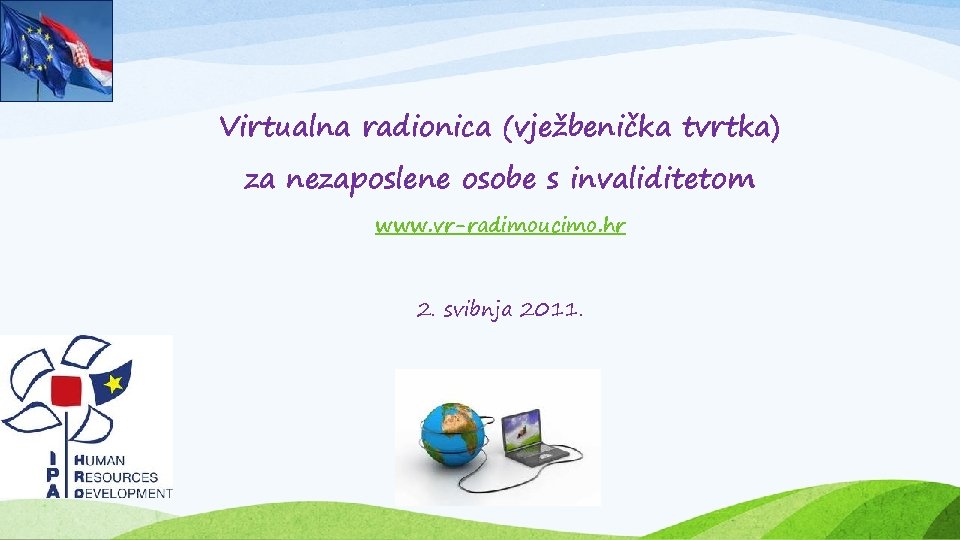 Virtualna radionica (vježbenička tvrtka)

za nezaposlene osobe s invaliditetom

www.vr-radimoucimo.hr

2. svibnja 2011.

IPA

HUMAN RESOURCES DEVELOPMENT